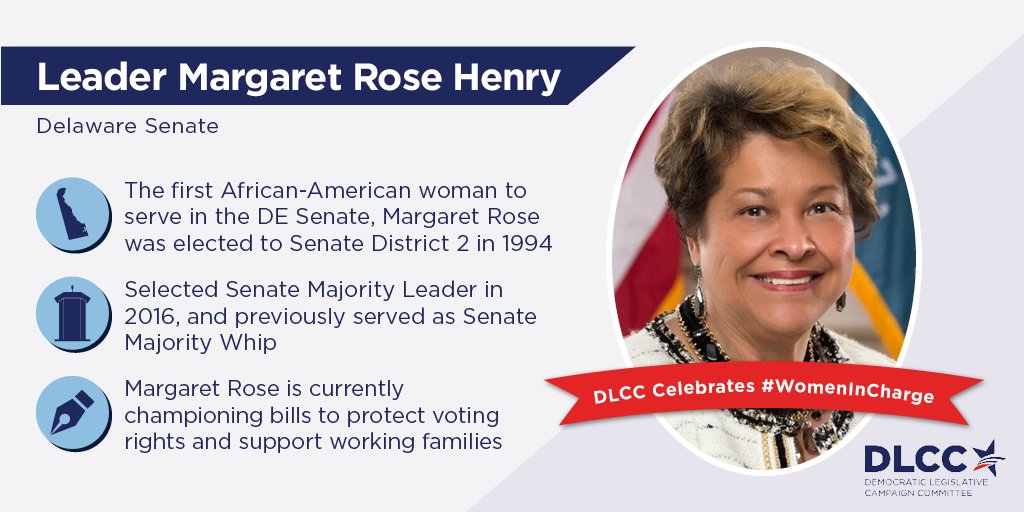 Leader Margaret Rose Henry

Delaware Senate

The first African-American woman to serve in the DE Senate, Margaret Rose was elected to Senate District 2 in 1994

Selected Senate Majority Leader in 2016, and previously served as Senate Majority Whip

Margaret Rose is currently championing bills to protect voting rights and support working families

DLCC Celebrates #WomenInCharge

DLCC
DEMOCRATIC LEGISLATIVE CAMPAIGN COMMITTEE